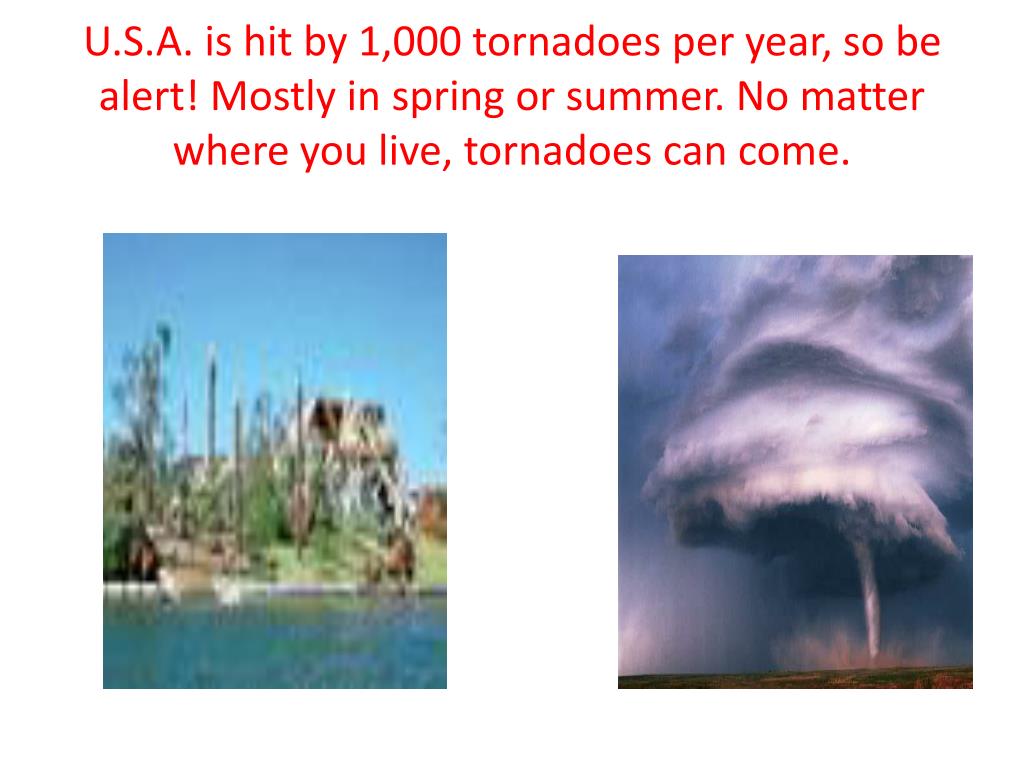 U.S.A. is hit by 1,000 tornadoes per year, so be alert! Mostly in spring or summer. No matter where you live, tornadoes can come.